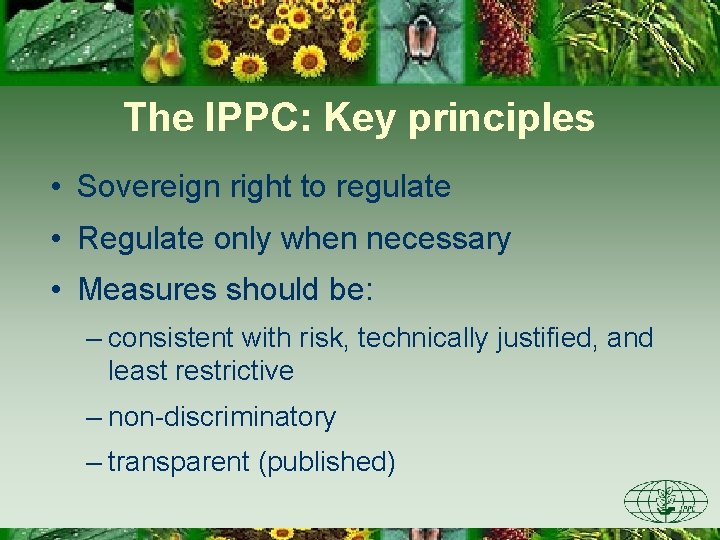 The IPPC: Key principles

• Sovereign right to regulate

• Regulate only when necessary

• Measures should be:

– consistent with risk, technically justified, and least restrictive

– non-discriminatory

– transparent (published)

IPPC